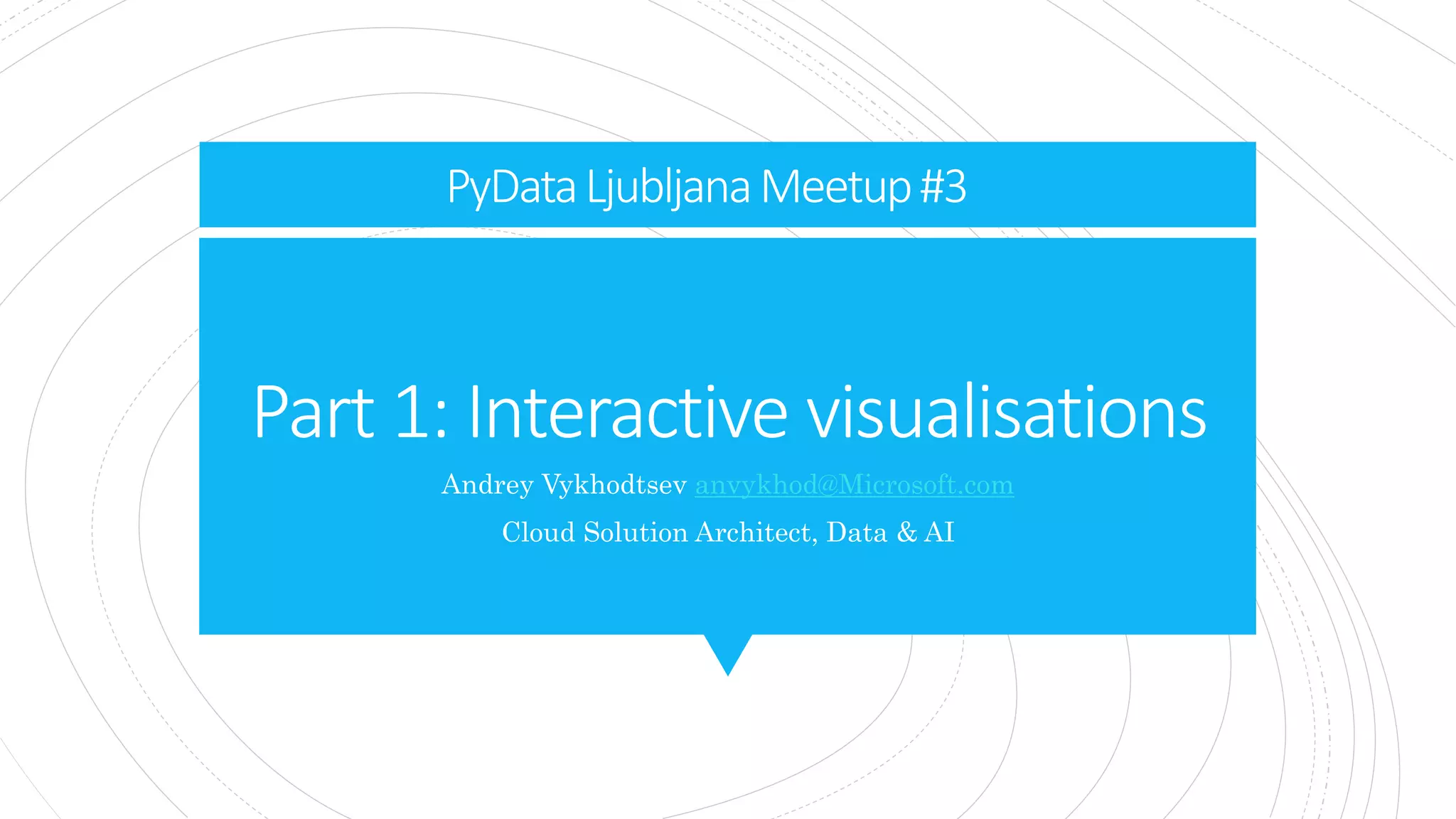 PyData Ljubljana Meetup #3

Part 1: Interactive visualisations

Andrey Vykhodtsev anvykhod@Microsoft.com

Cloud Solution Architect, Data & AI